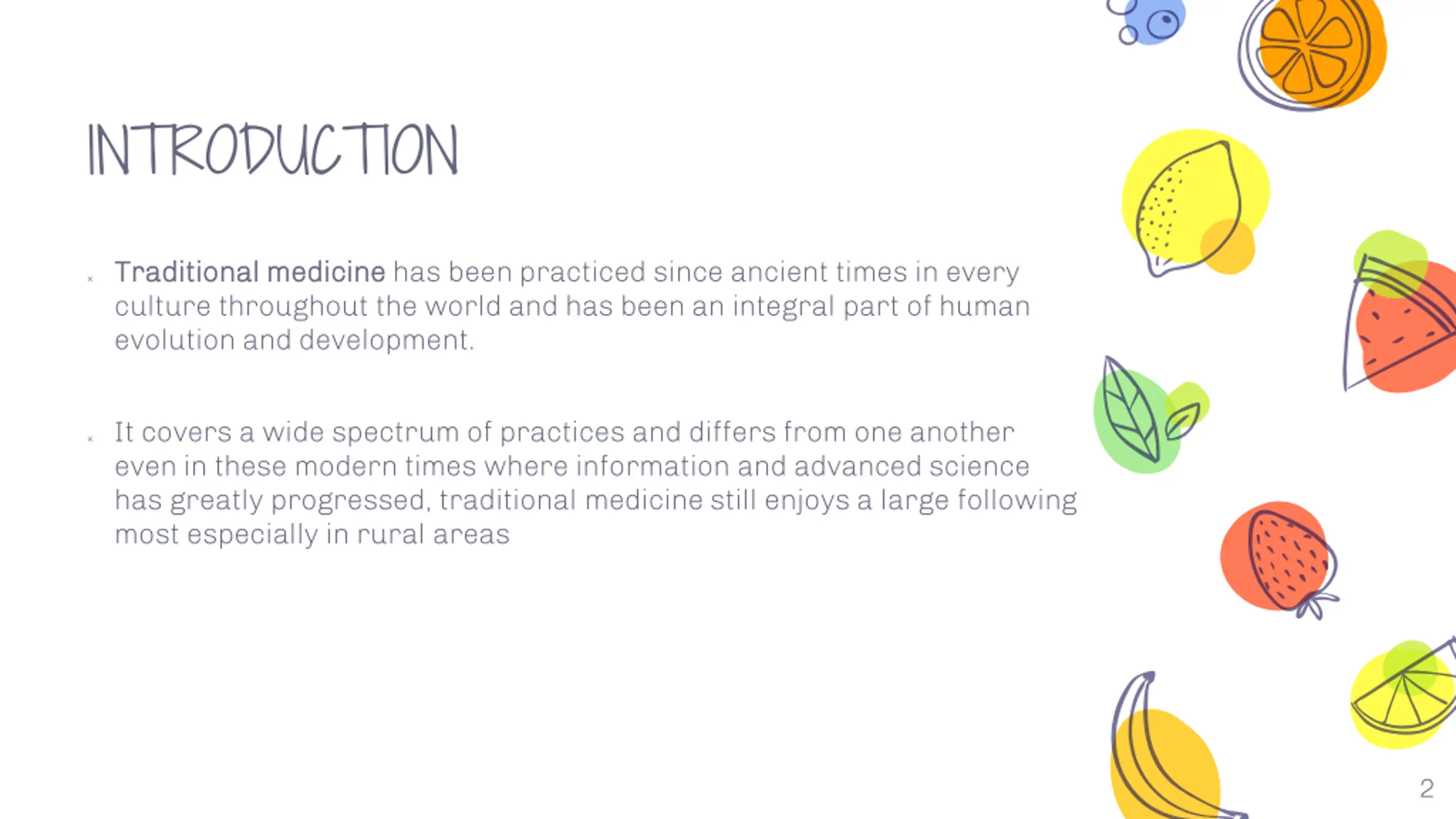 INTRODUCTION

× Traditional medicine has been practiced since ancient times in every culture throughout the world and has been an integral part of human evolution and development.

× It covers a wide spectrum of practices and differs from one another even in these modern times where information and advanced science has greatly progressed, traditional medicine still enjoys a large following most especially in rural areas

2